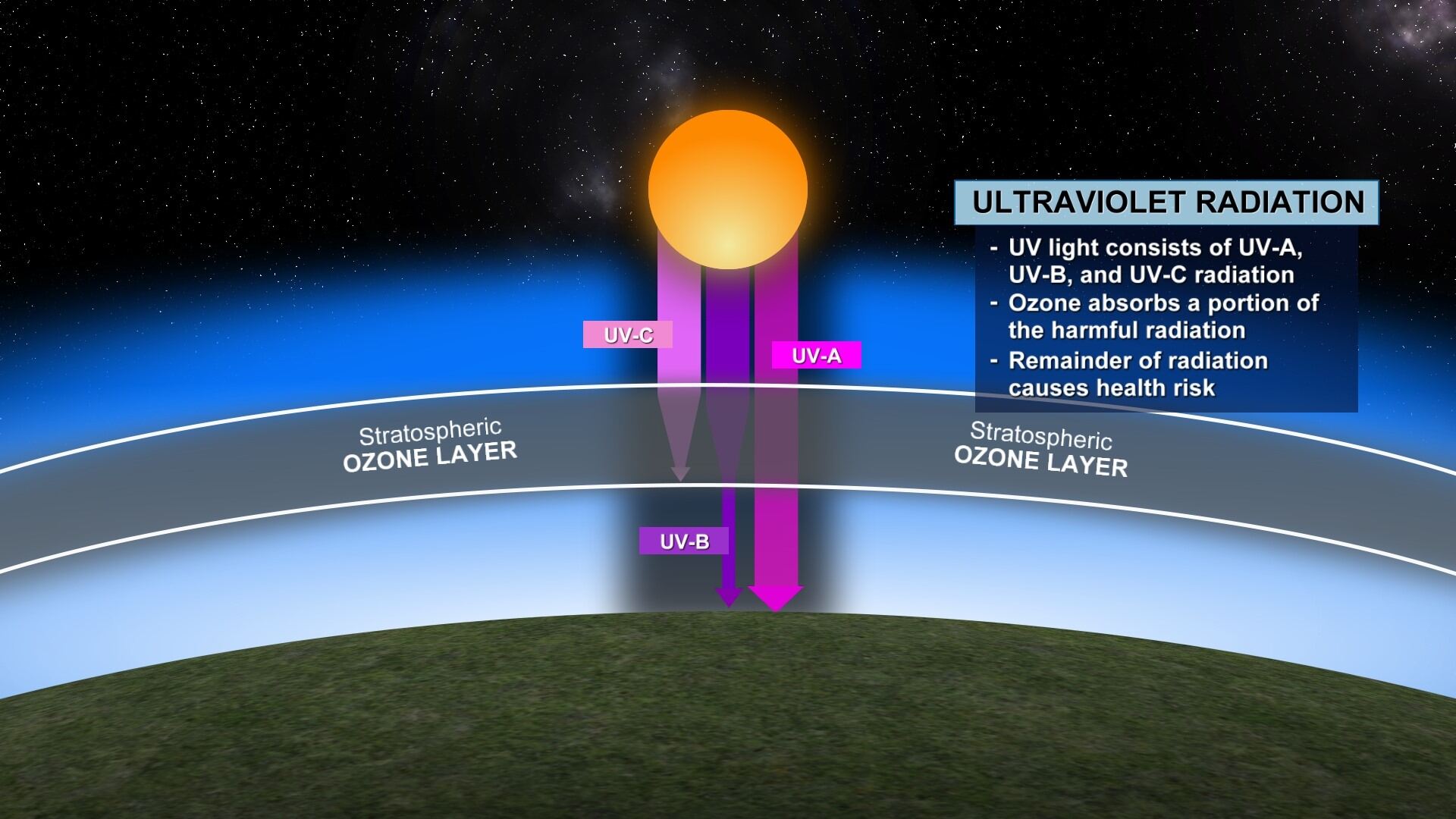 ULTRAVIOLET RADIATION

- UV light consists of UV-A, UV-B, and UV-C radiation
- Ozone absorbs a portion of the harmful radiation
- Remainder of radiation causes health risk

UV-C

UV-A

Stratospheric OZONE LAYER

Stratospheric OZONE LAYER

UV-B